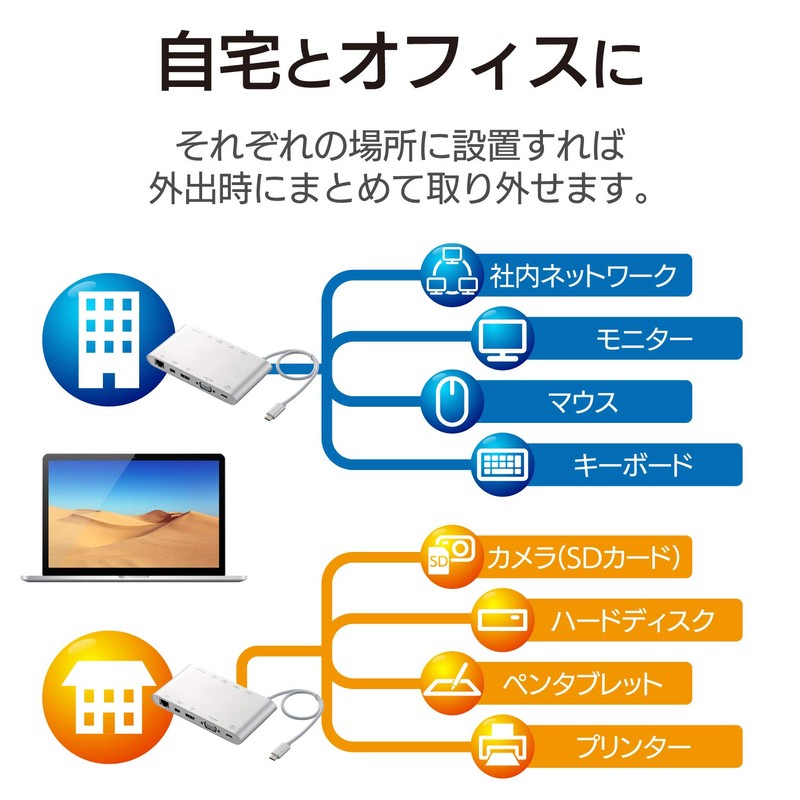 自宅とオフィスに

それぞれの場所に設置すれば
外出時にまとめて取り外せます。

社内ネットワーク

モニター

マウス

キーボード

SD カメラ(SDカード)

ハードディスク

ペンタブレット

プリンター